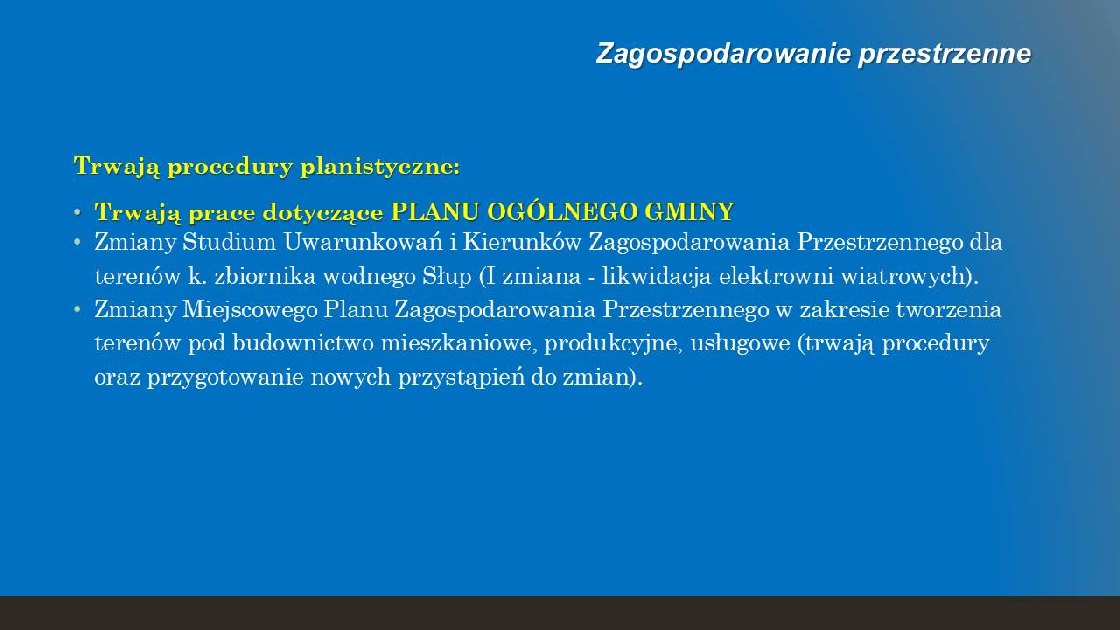 Zagospodarowanie przestrzenne

Trwają procedury planistyczne:

• Trwają prace dotyczące PLANU OGÓLNEGO GMINY
• Zmiany Studium Uwarunkowań i Kierunków Zagospodarowania Przestrzennego dla terenów k. zbiornika wodnego Słup (I zmiana - likwidacja elektrowni wiatrowych).
• Zmiany Miejscowego Planu Zagospodarowania Przestrzennego w zakresie tworzenia terenów pod budownictwo mieszkaniowe, produkcyjne, usługowe (trwają procedury oraz przygotowanie nowych przystąpień do zmian).